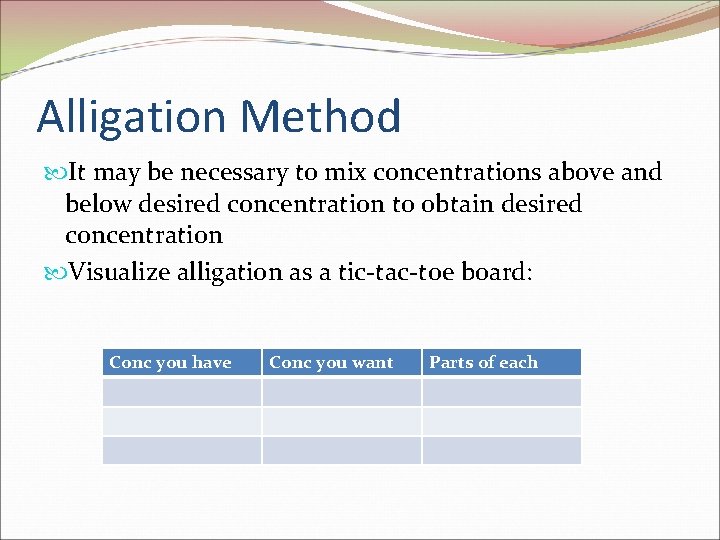 Alligation Method

It may be necessary to mix concentrations above and below desired concentration to obtain desired concentration

Visualize alligation as a tic-tac-toe board:

| Conc you have | Conc you want | Parts of each |
|---|---|---|
| | | |
| | | |
| | | |